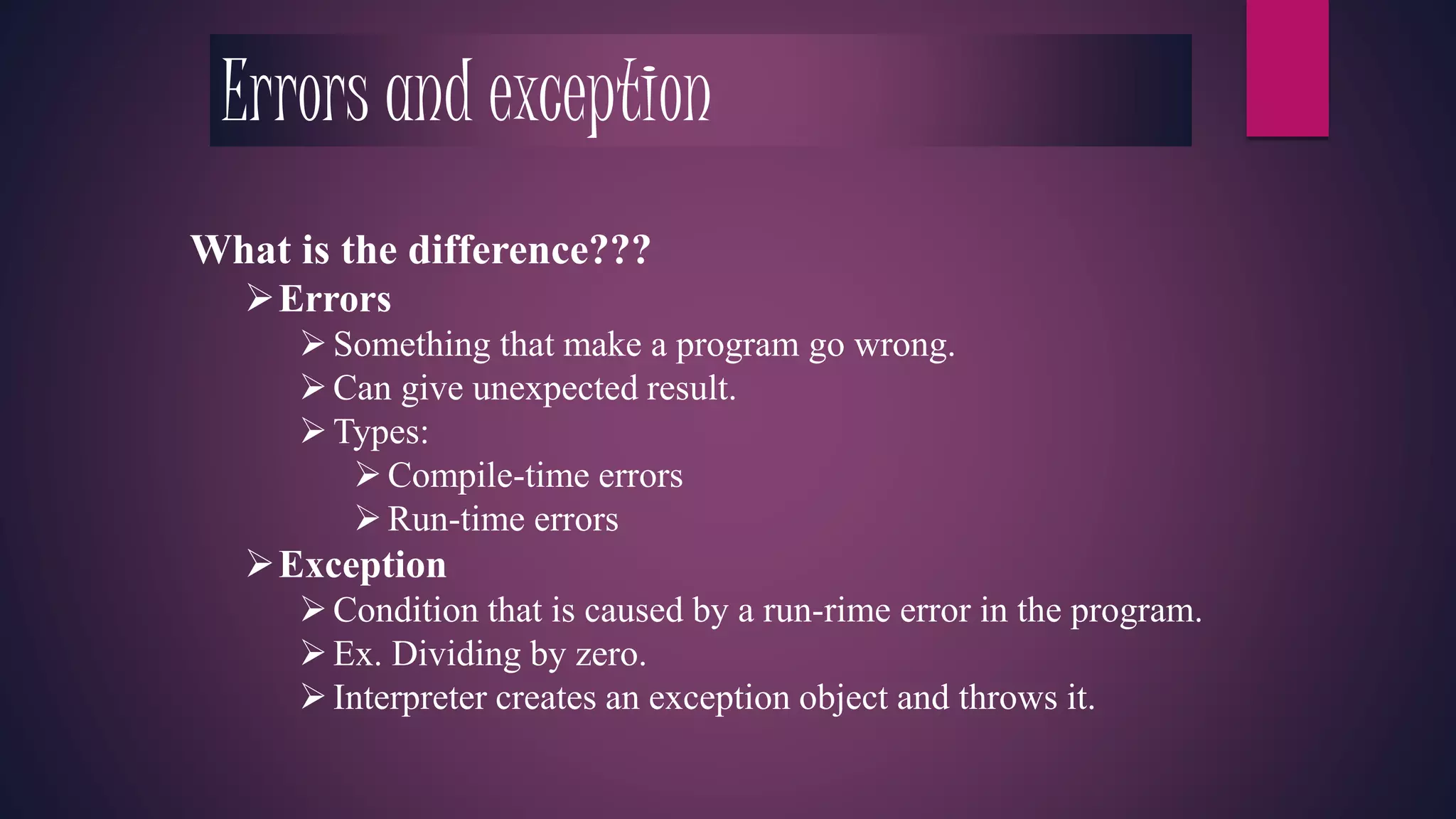 Errors and exception

What is the difference???

➢ Errors

➢ Something that make a program go wrong.

➢ Can give unexpected result.

➢ Types:

➢ Compile-time errors

➢ Run-time errors

➢ Exception

➢ Condition that is caused by a run-rime error in the program.

➢ Ex. Dividing by zero.

➢ Interpreter creates an exception object and throws it.